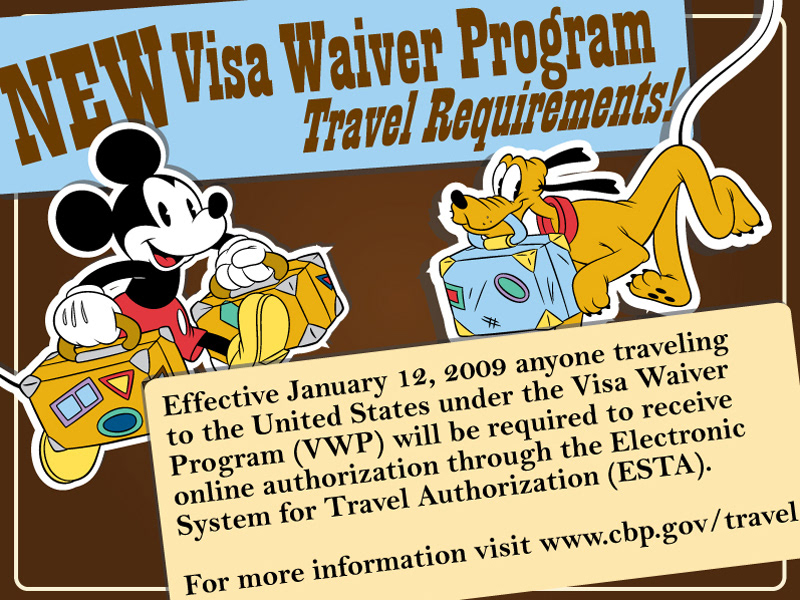 NEW Visa Waiver Program Travel Requirements!

Effective January 12, 2009 anyone traveling to the United States under the Visa Waiver Program (VWP) will be required to receive online authorization through the Electronic System for Travel Authorization (ESTA).

For more information visit www.cbp.gov/travel